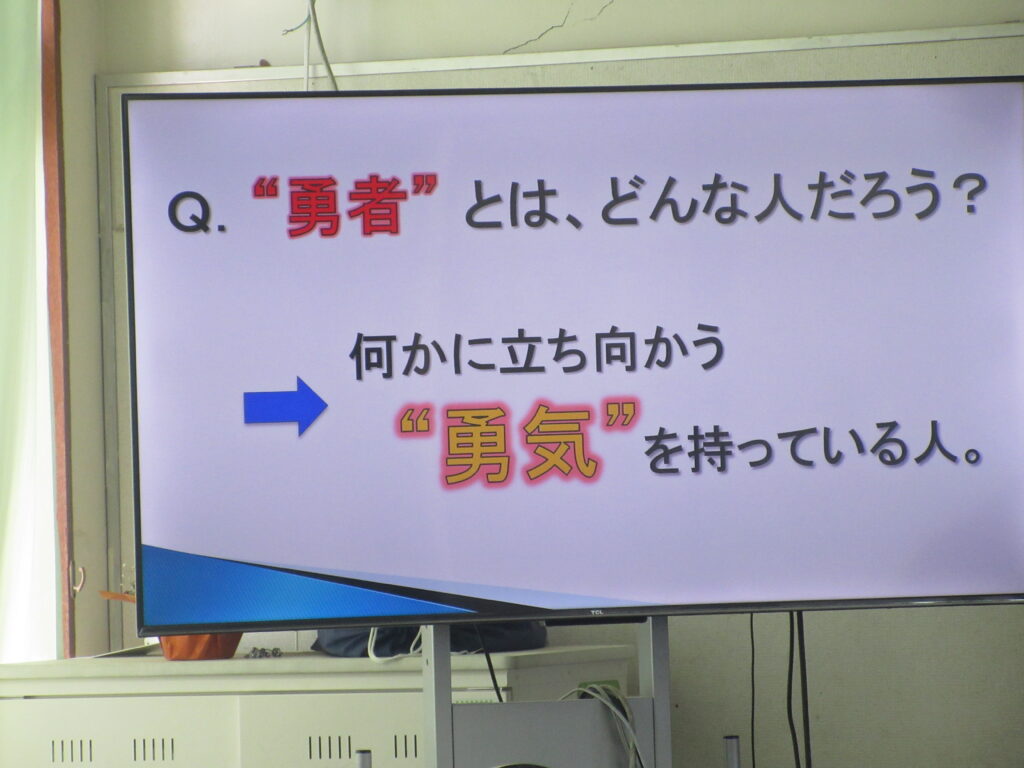 Q. “勇者”とは、どんな人だろう?

何かに立ち向かう
“勇気”を持っている人。

TCL